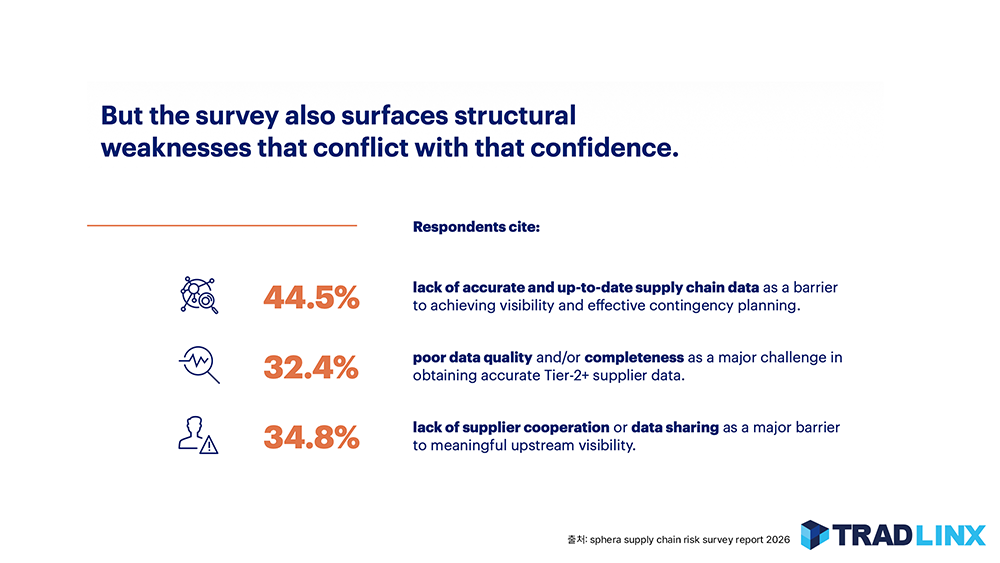 But the survey also surfaces structural weaknesses that conflict with that confidence.

Respondents cite:

44.5%

lack of accurate and up-to-date supply chain data as a barrier to achieving visibility and effective contingency planning.

32.4%

poor data quality and/or completeness as a major challenge in obtaining accurate Tier-2+ supplier data.

34.8%

lack of supplier cooperation or data sharing as a major barrier to meaningful upstream visibility.

출처: sphera supply chain risk survey report 2026

TRADLINX